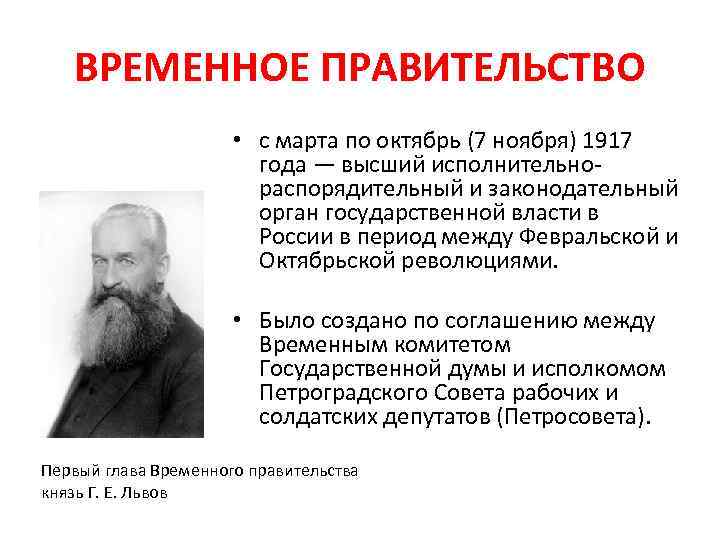 ВРЕМЕННОЕ ПРАВИТЕЛЬСТВО

• с марта по октябрь (7 ноября) 1917 года — высший исполнительно-распорядительный и законодательный орган государственной власти в России в период между Февральской и Октябрьской революциями.

• Было создано по соглашению между Временным комитетом Государственной думы и исполкомом Петроградского Совета рабочих и солдатских депутатов (Петросовета).

Первый глава Временного правительства князь Г. Е. Львов